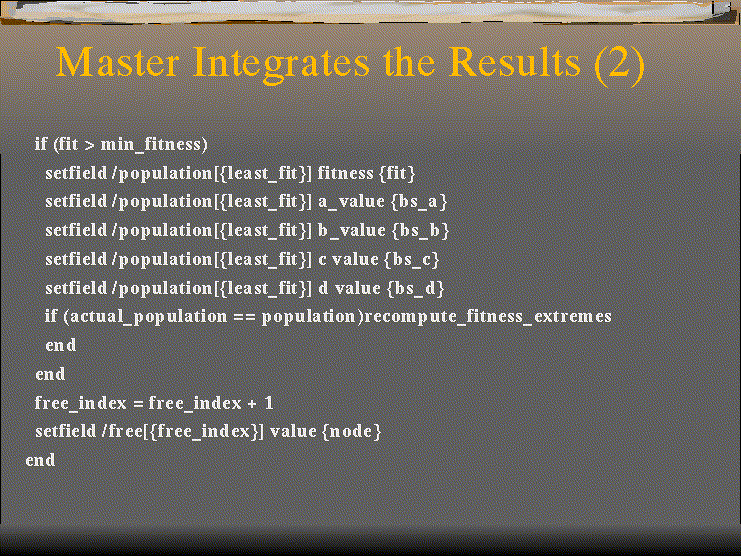 Master Integrates the Results (2)

if (fit > min_fitness)
setfield /population[{least_fit}] fitness {fit}
setfield /population[{least_fit}] a_value {bs_a}
setfield /population[{least_fit}] b_value {bs_b}
setfield /population[{least_fit}] c value {bs_c}
setfield /population[{least_fit}] d value {bs_d}
if (actual_population == population)recompute_fitness_extremes
end
end
free_index = free_index + 1
setfield /free[{free_index}] value {node}
end